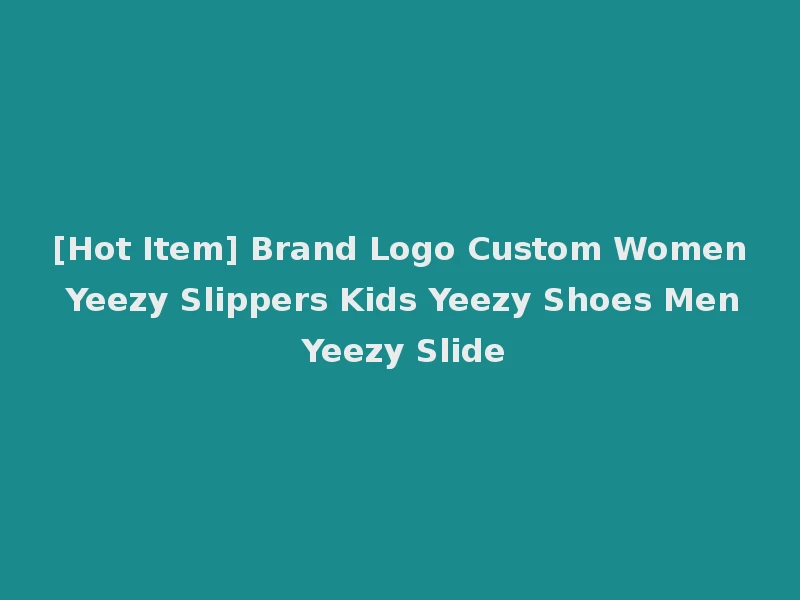 [Hot Item] Brand Logo Custom Women Yeezy Slippers Kids Yeezy Shoes Men Yeezy Slide